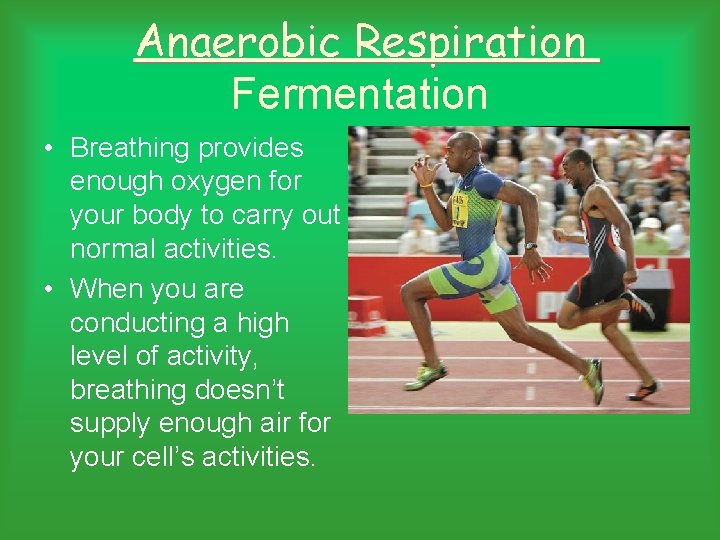 Anaerobic Respiration
Fermentation

• Breathing provides enough oxygen for your body to carry out normal activities.
• When you are conducting a high level of activity, breathing doesn't supply enough air for your cell's activities.